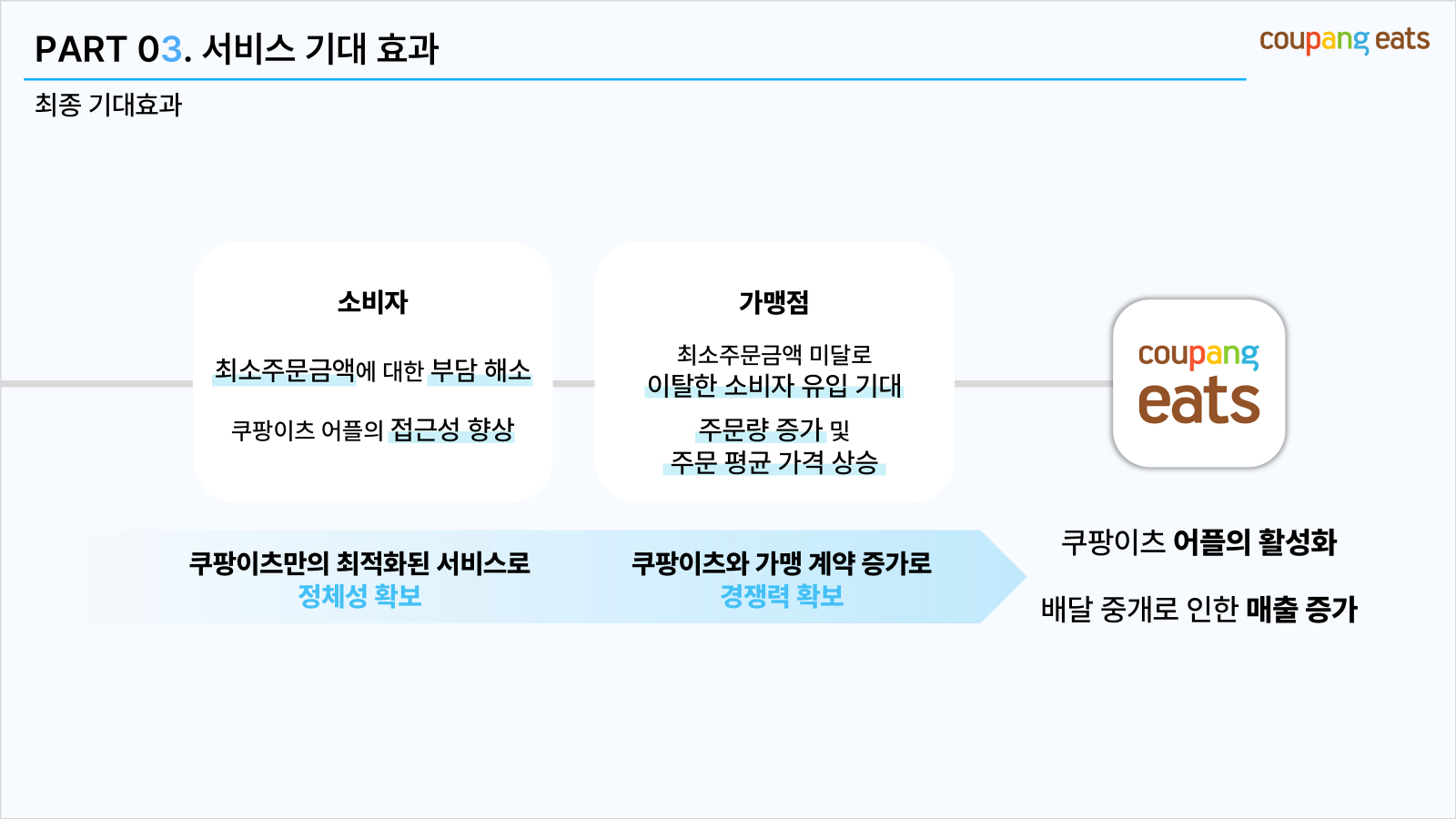 PART 03. 서비스 기대 효과

coupang eats

최종 기대효과

소비자

최소주문금액에 대한 부담 해소

쿠팡이츠 어플의 접근성 향상

가맹점

최소주문금액 미달로 이탈한 소비자 유입 기대

주문량 증가 및 주문 평균 가격 상승

coupang eats

쿠팡이츠만의 최적화된 서비스로 정체성 확보

쿠팡이츠와 가맹 계약 증가로 경쟁력 확보

쿠팡이츠 어플의 활성화

배달 중개로 인한 매출 증가